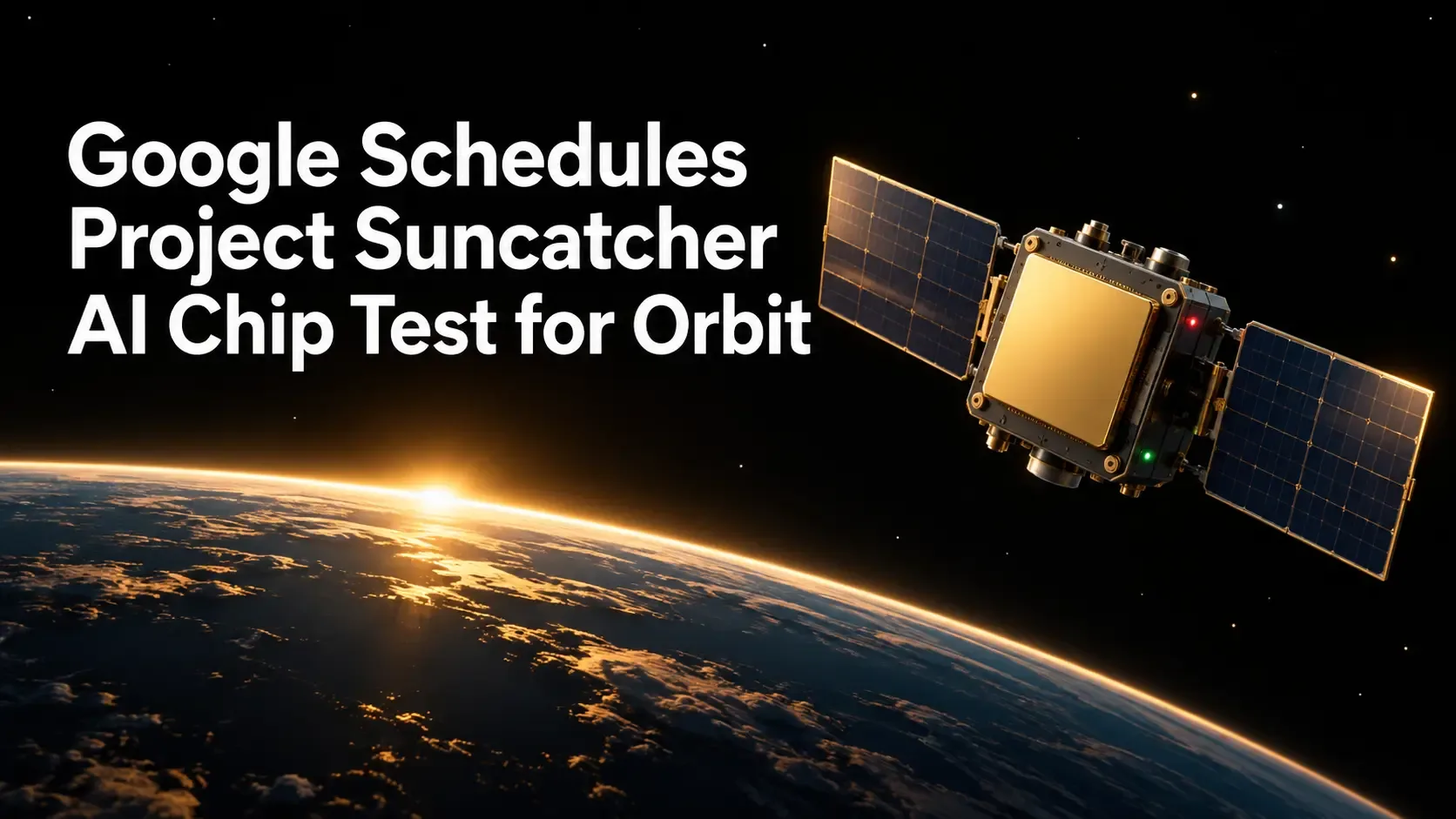 Google Schedules Project Suncatcher AI Chip Test for Orbit